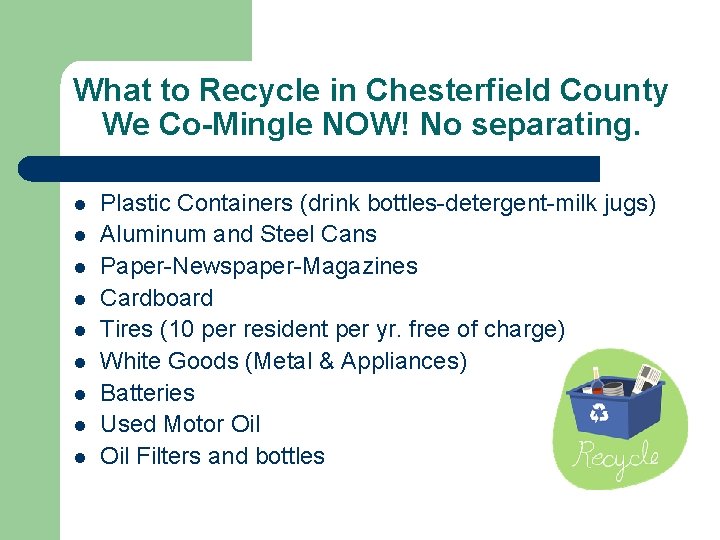 What to Recycle in Chesterfield County
We Co-Mingle NOW! No separating.

- Plastic Containers (drink bottles-detergent-milk jugs)
- Aluminum and Steel Cans
- Paper-Newspaper-Magazines
- Cardboard
- Tires (10 per resident per yr. free of charge)
- White Goods (Metal & Appliances)
- Batteries
- Used Motor Oil
- Oil Filters and bottles

Recycle